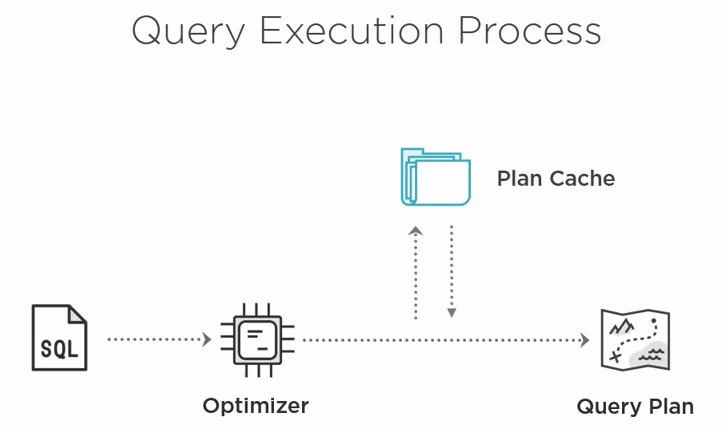 Query Execution Process

Plan Cache

SQL

Optimizer

Query Plan